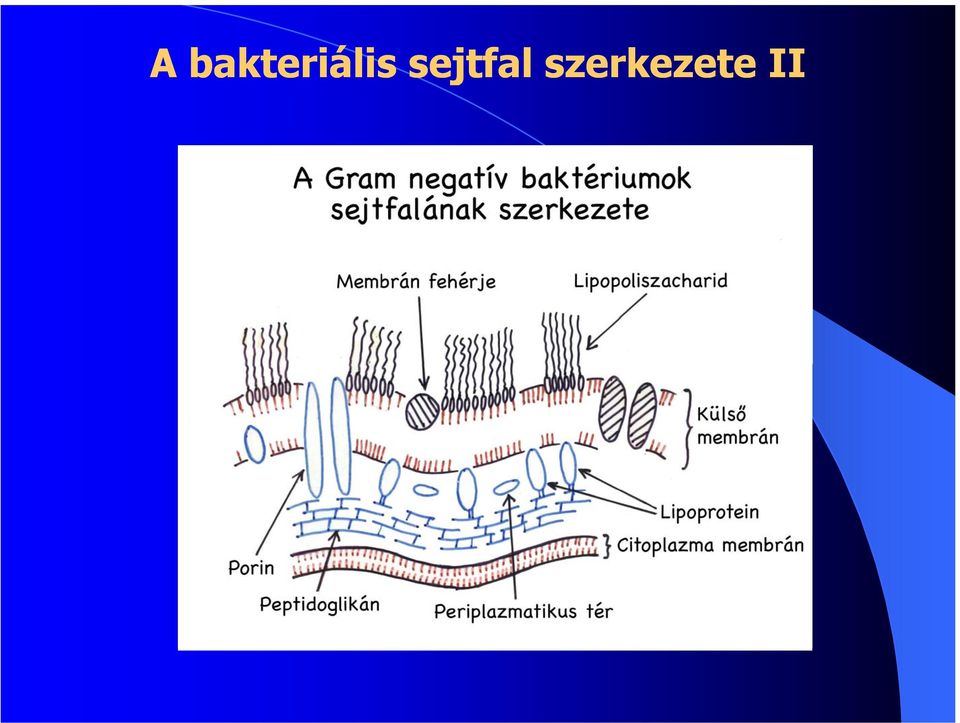 A bakteriális sejtfal szerkezete II

A Gram negatív baktériumok sejtfalának szerkezete

Membrán fehérje

Lipopoliszacharid

Külső membrán

Lipoprotein

Citoplazma membrán

Porin

Peptidoglikán

Periplazmatikus tér